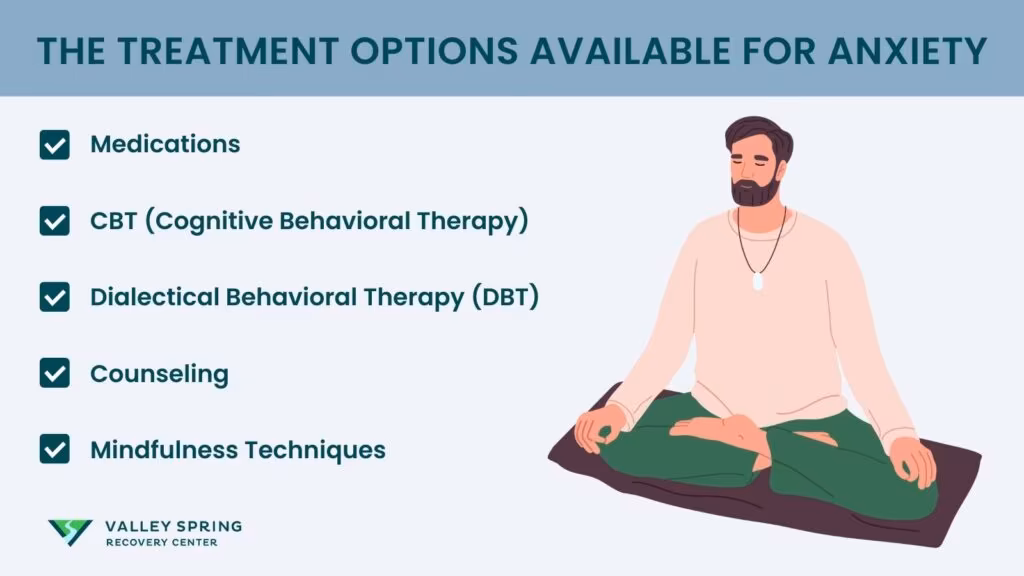 THE TREATMENT OPTIONS AVAILABLE FOR ANXIETY

Medications

CBT (Cognitive Behavioral Therapy)

Dialectical Behavioral Therapy (DBT)

Counseling

Mindfulness Techniques

VALLEY SPRING
RECOVERY CENTER